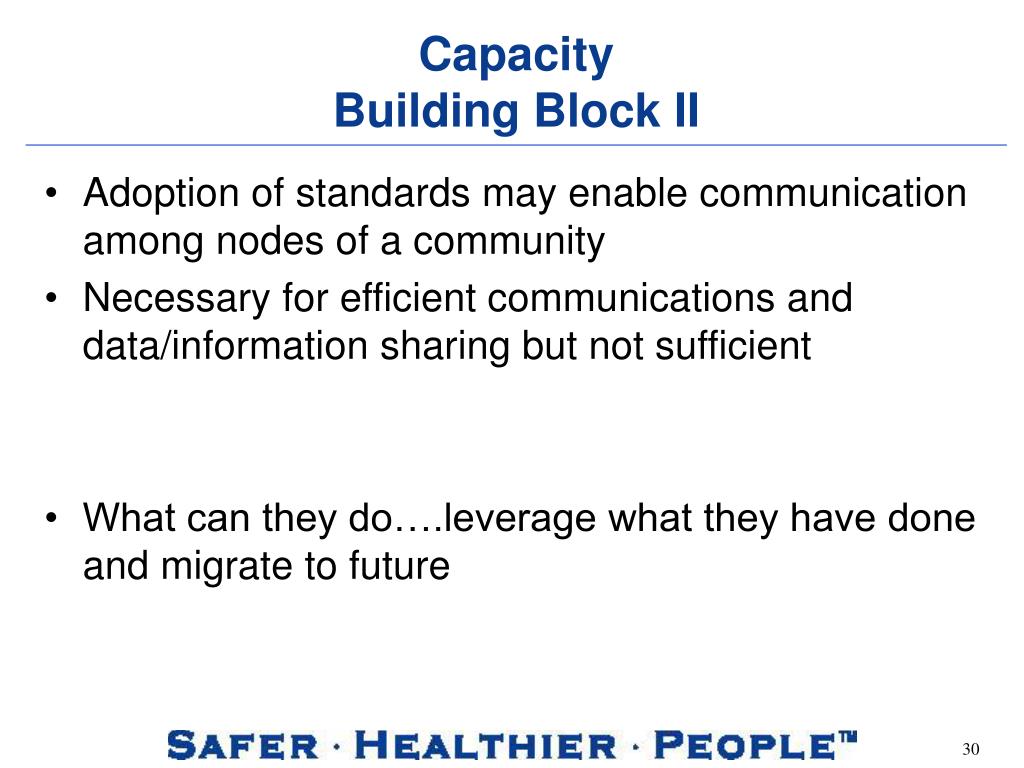 Capacity
Building Block II

• Adoption of standards may enable communication among nodes of a community
• Necessary for efficient communications and data/information sharing but not sufficient

• What can they do….leverage what they have done and migrate to future

SAFER · HEALTHIER · PEOPLE™

30